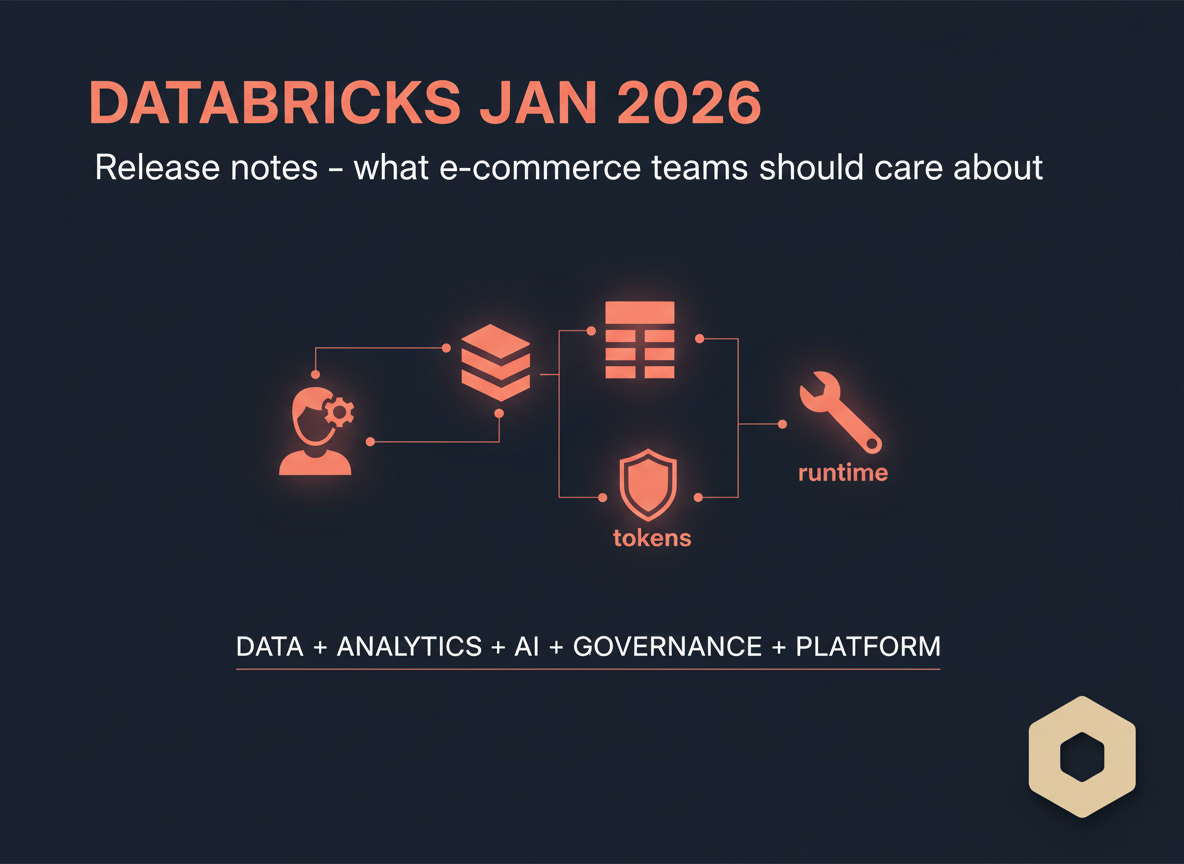 DATABRICKS JAN 2026

Release notes – what e-commerce teams should care about

runtime

tokens

DATA + ANALYTICS + AI + GOVERNANCE + PLATFORM